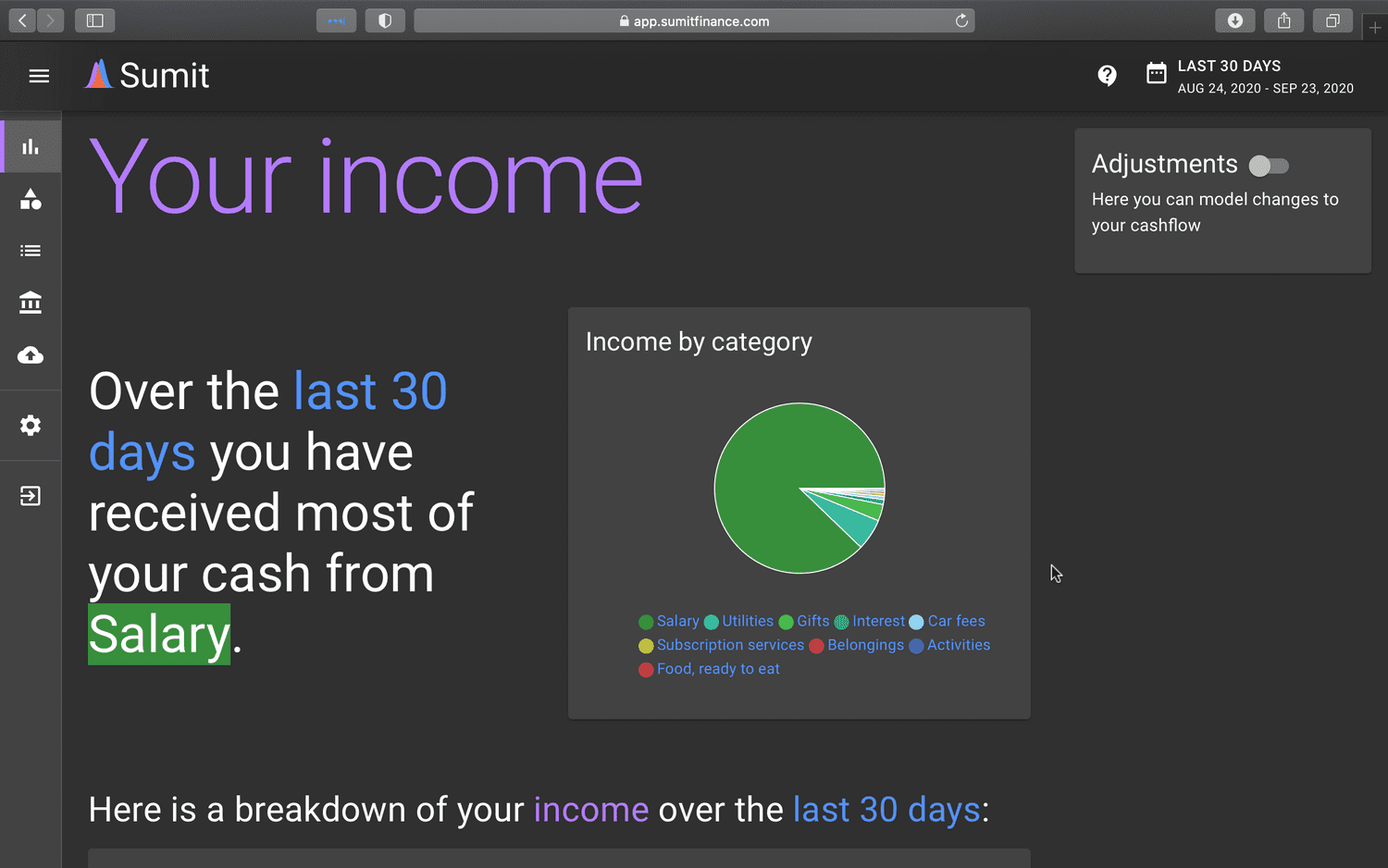 app.sumitfinance.com

Sumit

LAST 30 DAYS
AUG 24, 2020 - SEP 23, 2020

Your income

Adjustments

Here you can model changes to your cashflow

Over the last 30 days you have received most of your cash from Salary.

Income by category

Salary Utilities Gifts Interest Car fees Subscription services Belongings Activities Food, ready to eat

Here is a breakdown of your income over the last 30 days: